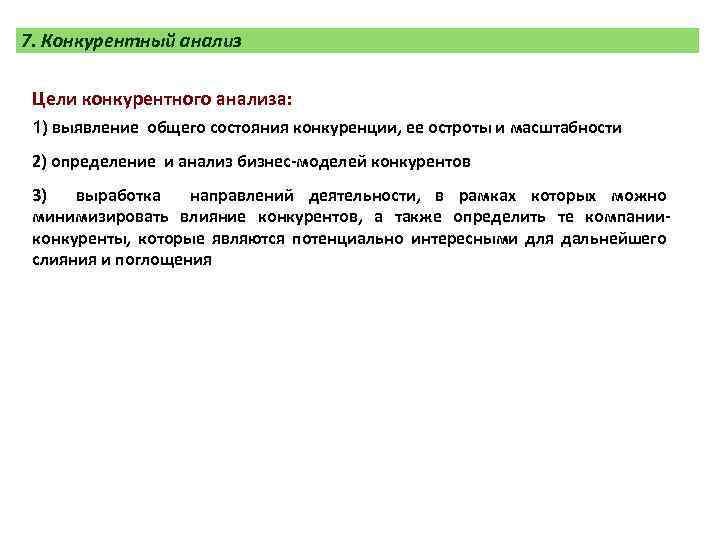 7. Конкурентный анализ

Цели конкурентного анализа:

1) выявление общего состояния конкуренции, ее остроты и масштабности

2) определение и анализ бизнес-моделей конкурентов

3) выработка направлений деятельности, в рамках которых можно минимизировать влияние конкурентов, а также определить те компании-конкуренты, которые являются потенциально интересными для дальнейшего слияния и поглощения